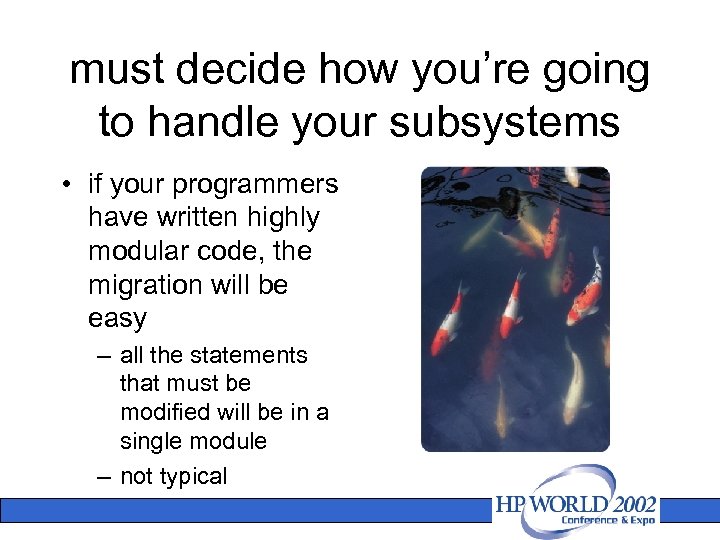 must decide how you're going to handle your subsystems

• if your programmers have written highly modular code, the migration will be easy
  – all the statements that must be modified will be in a single module
  – not typical

HP WORLD 2002
Conference & Expo